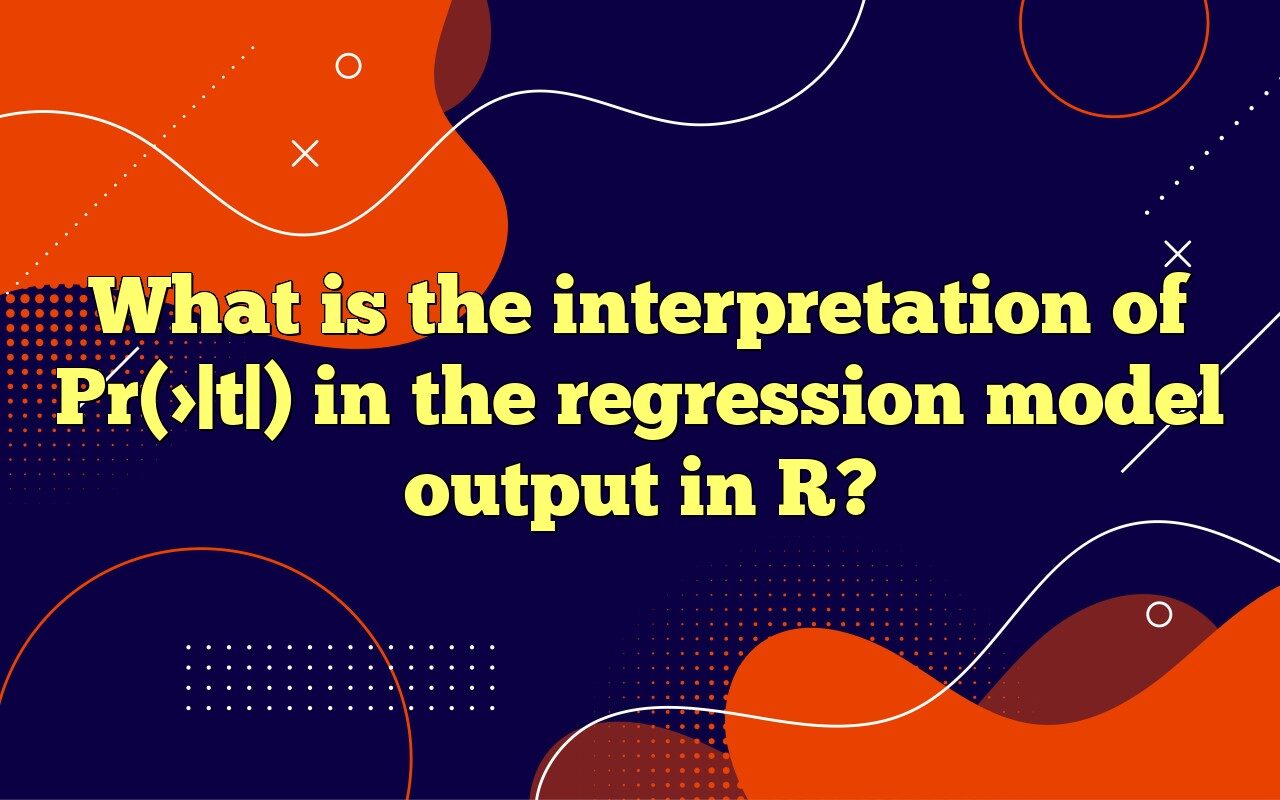 What is the interpretation of Pr(>|t|) in the regression model output in R?